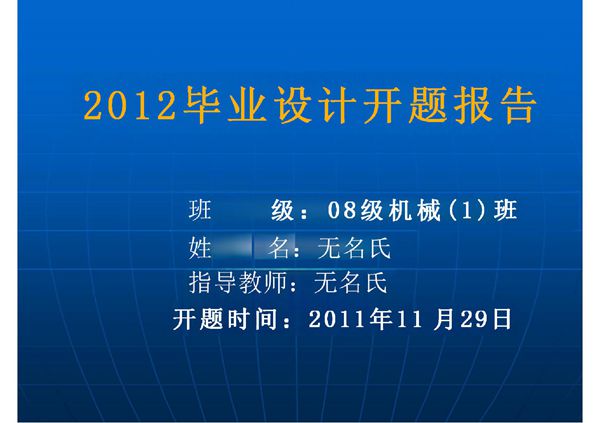 2012毕业设计开题报告

班　　级：08级机械（1）班
姓　　名：无名氏
指导教师：无名氏
开题时间：2011年11 月29日